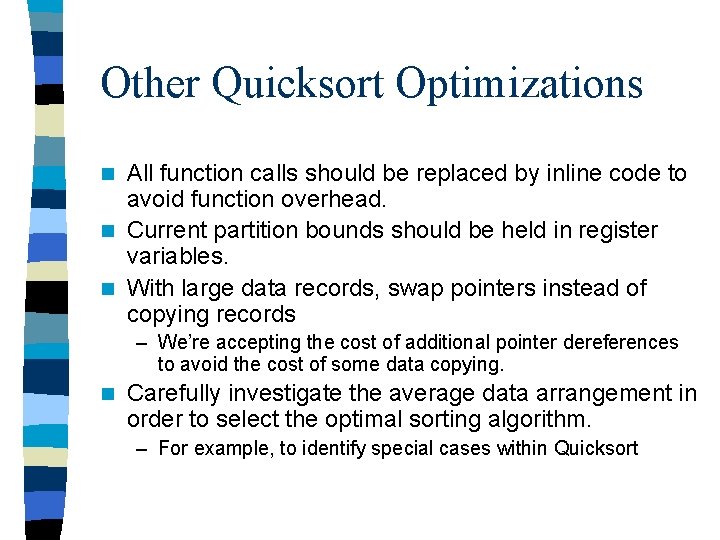 Other Quicksort Optimizations

All function calls should be replaced by inline code to avoid function overhead.

Current partition bounds should be held in register variables.

With large data records, swap pointers instead of copying records

– We're accepting the cost of additional pointer dereferences to avoid the cost of some data copying.

Carefully investigate the average data arrangement in order to select the optimal sorting algorithm.

– For example, to identify special cases within Quicksort